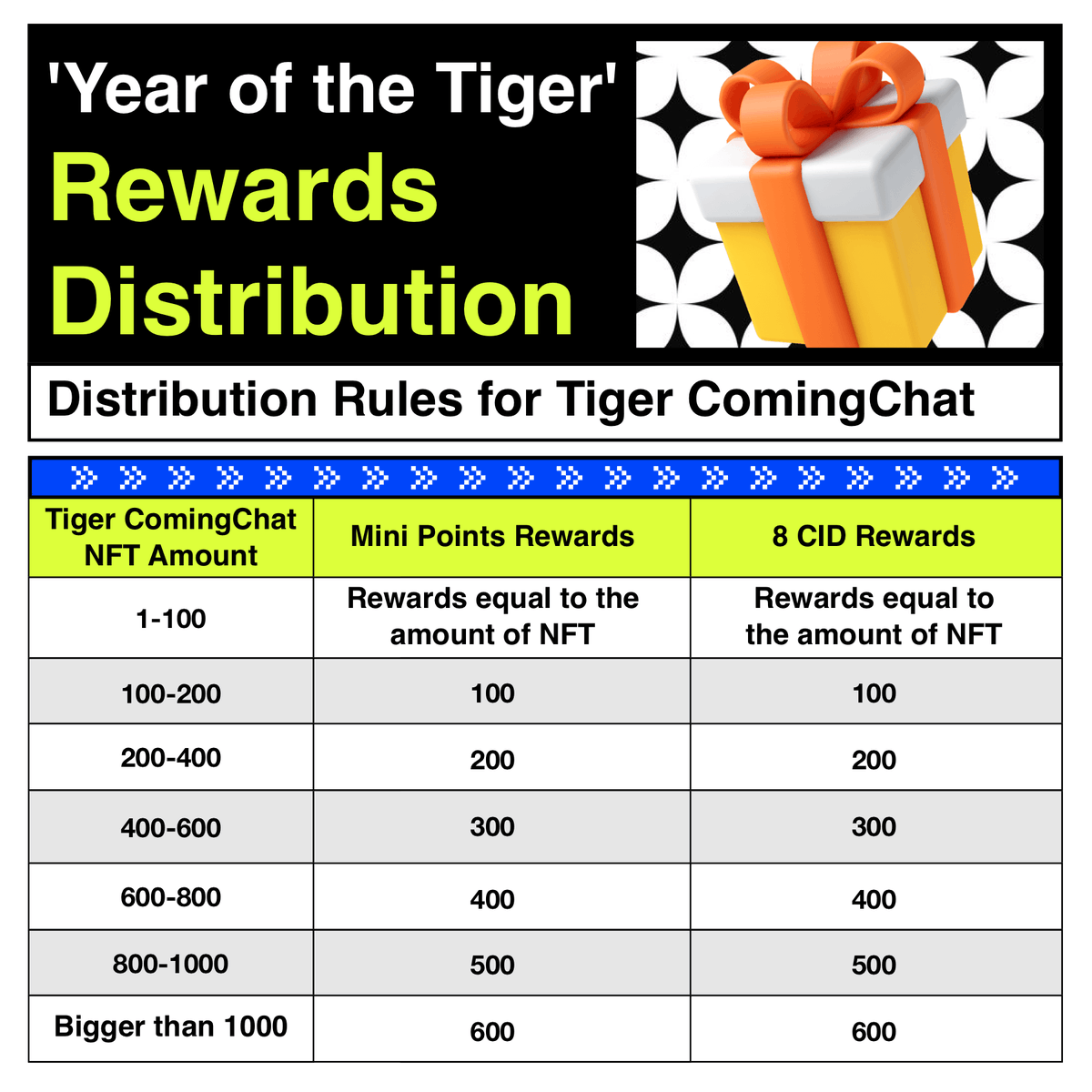 'Year of the Tiger'
Rewards Distribution

Distribution Rules for Tiger ComingChat

| Tiger ComingChat NFT Amount | Mini Points Rewards | 8 CID Rewards |
|---|---|---|
| 1-100 | Rewards equal to the amount of NFT | Rewards equal to the amount of NFT |
| 100-200 | 100 | 100 |
| 200-400 | 200 | 200 |
| 400-600 | 300 | 300 |
| 600-800 | 400 | 400 |
| 800-1000 | 500 | 500 |
| Bigger than 1000 | 600 | 600 |